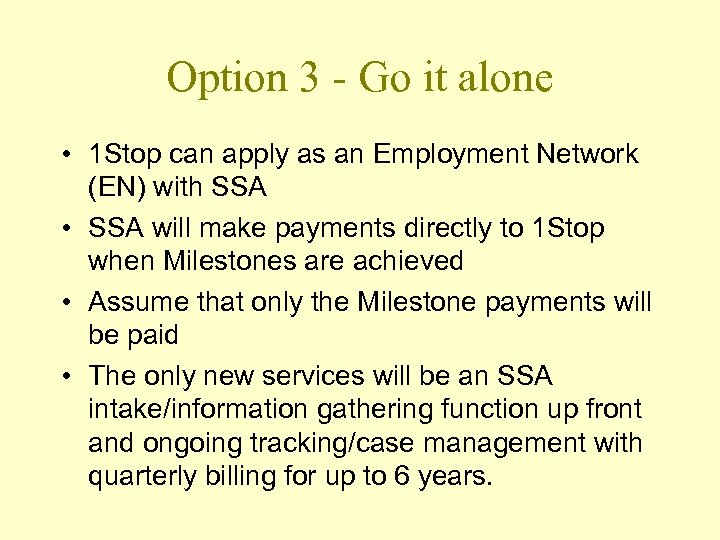 Option 3 - Go it alone

• 1Stop can apply as an Employment Network (EN) with SSA
• SSA will make payments directly to 1Stop when Milestones are achieved
• Assume that only the Milestone payments will be paid
• The only new services will be an SSA intake/information gathering function up front and ongoing tracking/case management with quarterly billing for up to 6 years.